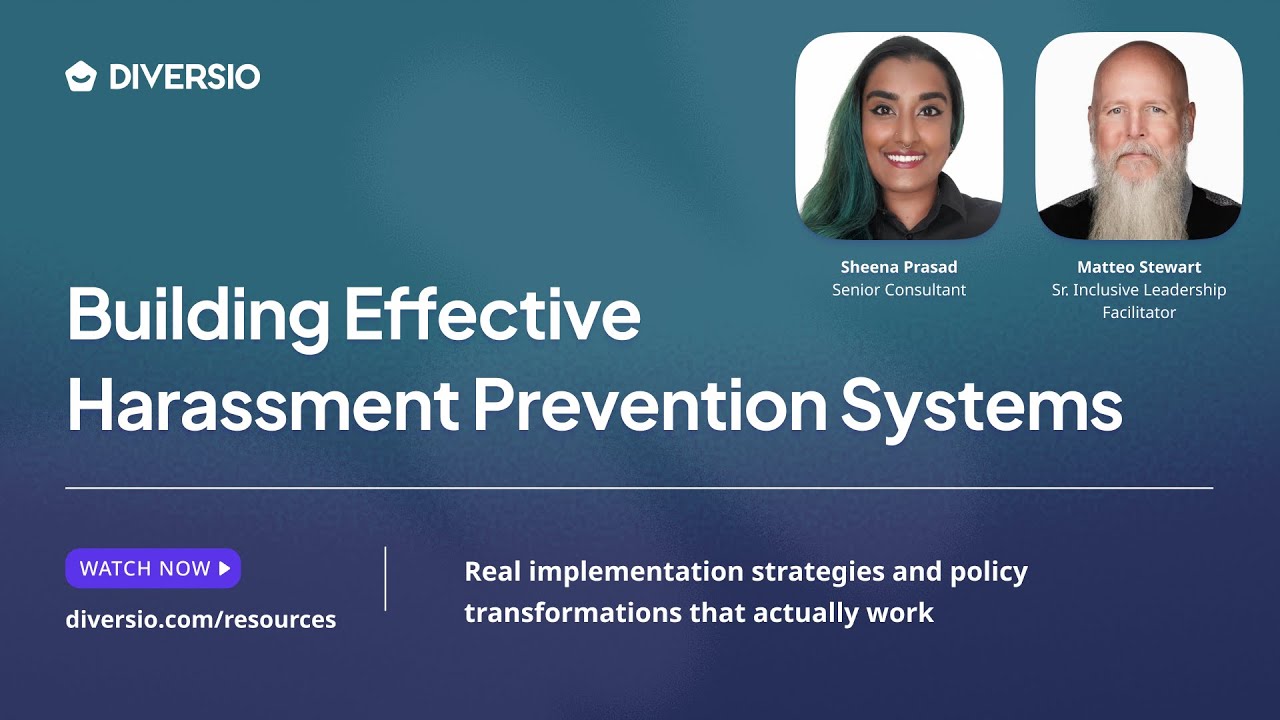 DIVERSIO

Sheena Prasad
Senior Consultant

Matteo Stewart
Sr. Inclusive Leadership Facilitator

Building Effective Harassment Prevention Systems

WATCH NOW ▶
diversio.com/resources

Real implementation strategies and policy transformations that actually work